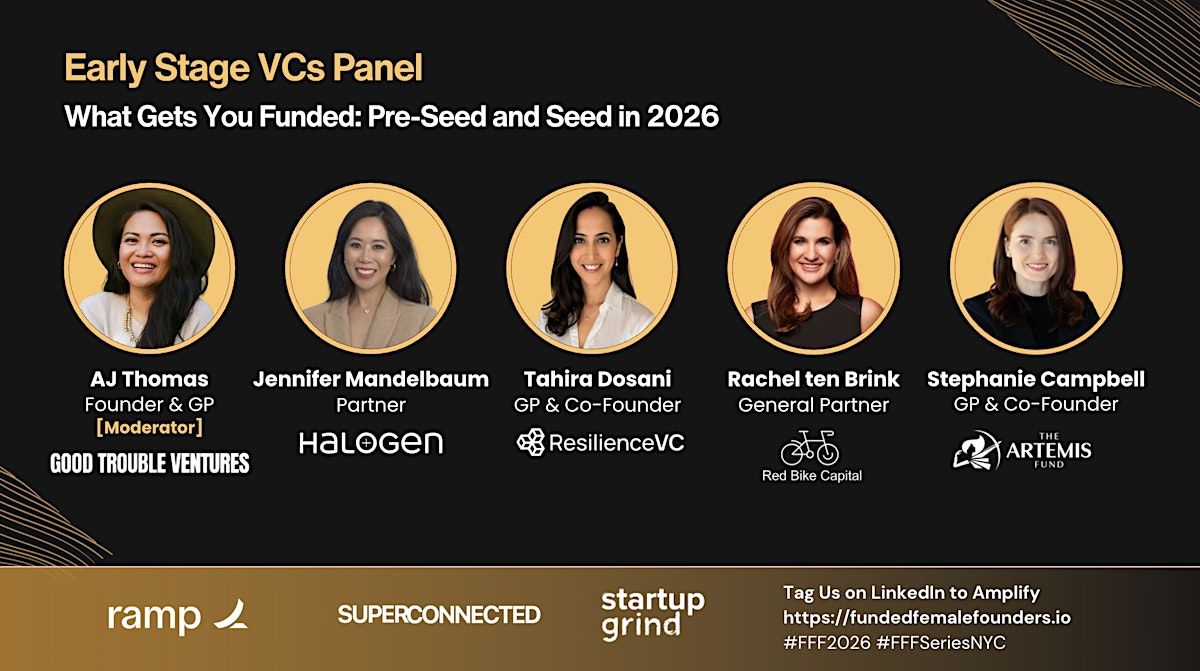 Early Stage VCs Panel
What Gets You Funded: Pre-Seed and Seed in 2026

AJ Thomas
Founder & GP
[Moderator]
GOOD TROUBLE VENTURES

Jennifer Mandelbaum
Partner
HALOGEN

Tahira Dosani
GP & Co-Founder
ResilienceVC

Rachel ten Brink
General Partner
Red Bike Capital

Stephanie Campbell
GP & Co-Founder
THE ARTEMIS FUND

ramp
SUPERCONNECTED
startup grind

Tag Us on LinkedIn to Amplify
https://fundedfemalefounders.io
#FFF2026 #FFFSeriesNYC